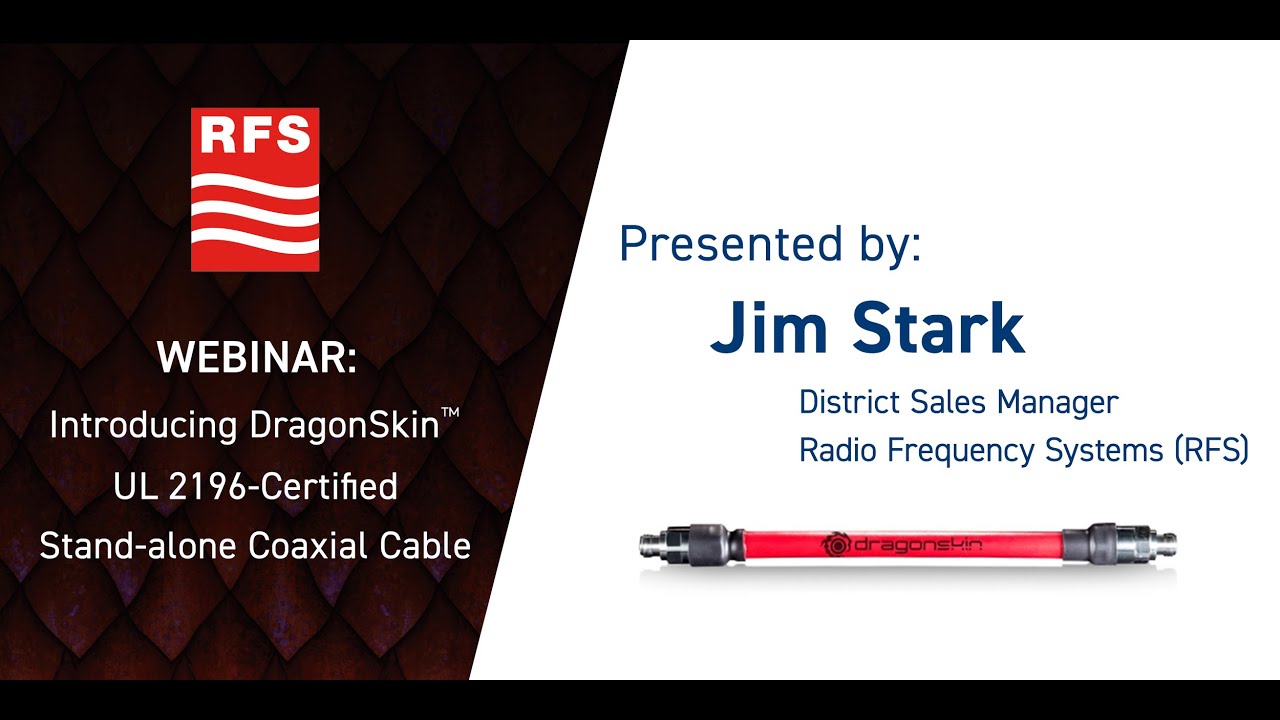 RFS

WEBINAR:
Introducing DragonSkin™
UL 2196-Certified
Stand-alone Coaxial Cable

Presented by:
Jim Stark
District Sales Manager
Radio Frequency Systems (RFS)

dragonskin